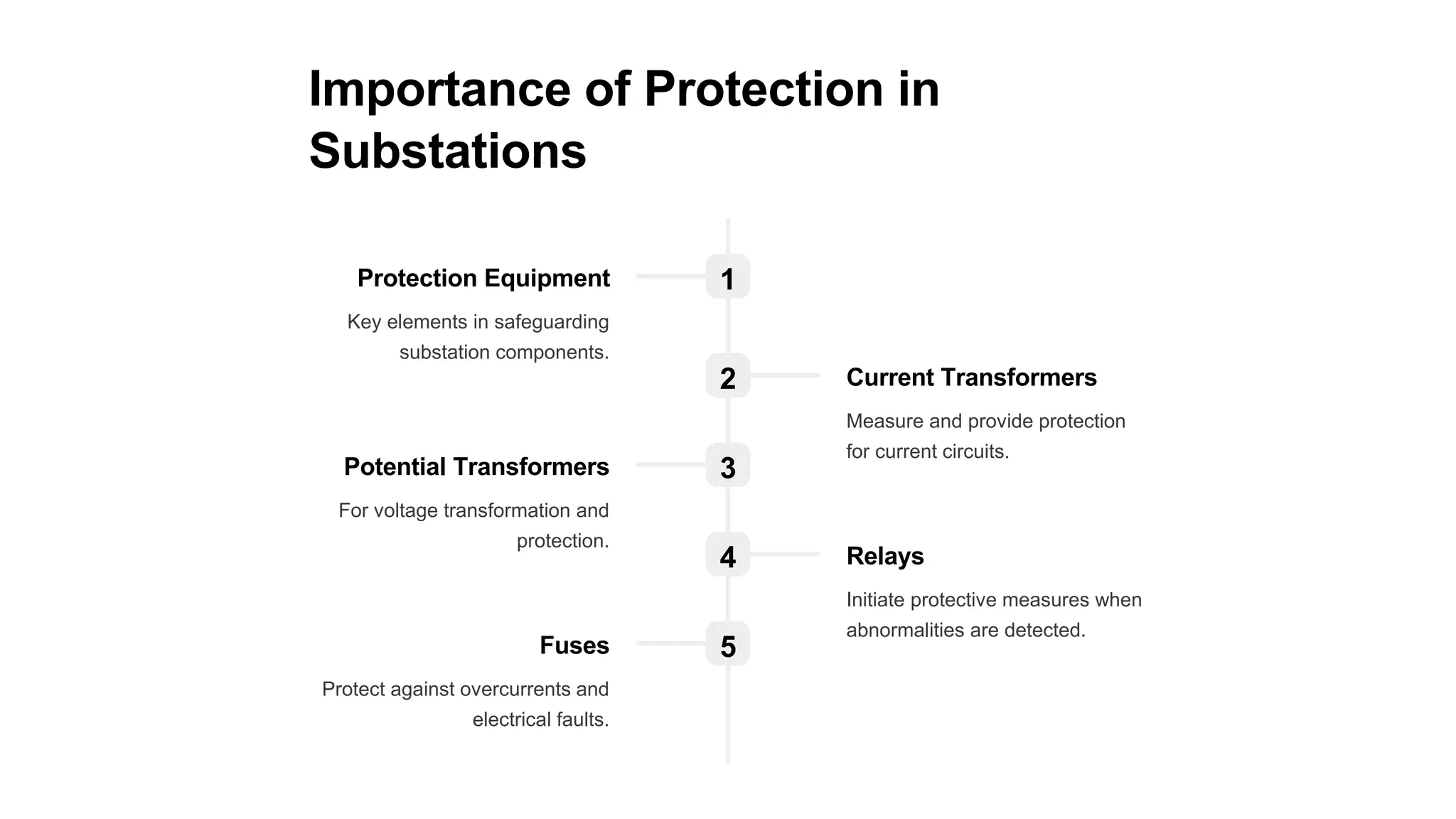 Importance of Protection in Substations

1

Protection Equipment

Key elements in safeguarding substation components.

2

Current Transformers

Measure and provide protection for current circuits.

3

Potential Transformers

For voltage transformation and protection.

4

Relays

Initiate protective measures when abnormalities are detected.

5

Fuses

Protect against overcurrents and electrical faults.